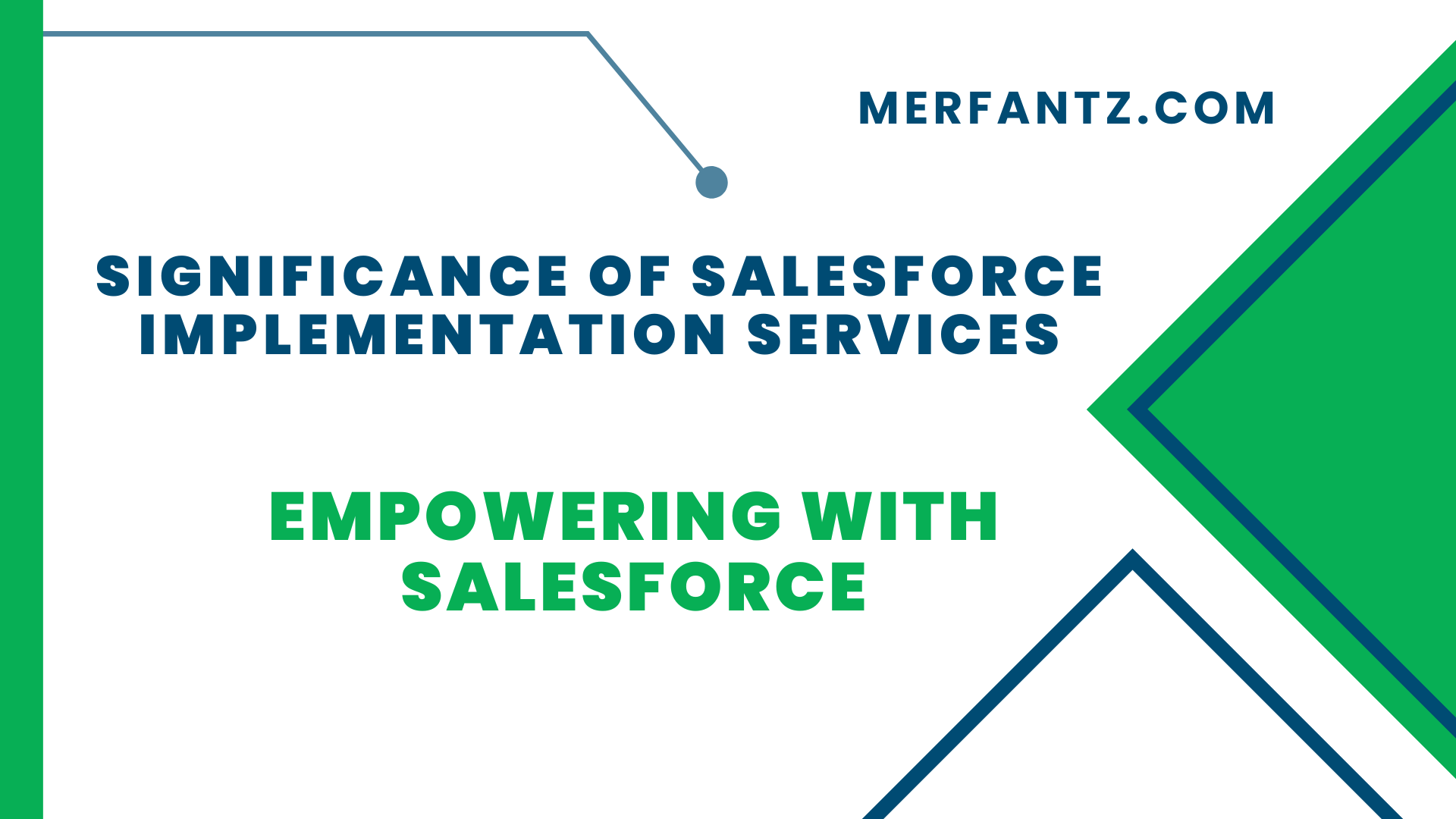 MERFANTZ.COM

SIGNIFICANCE OF SALESFORCE IMPLEMENTATION SERVICES

EMPOWERING WITH SALESFORCE